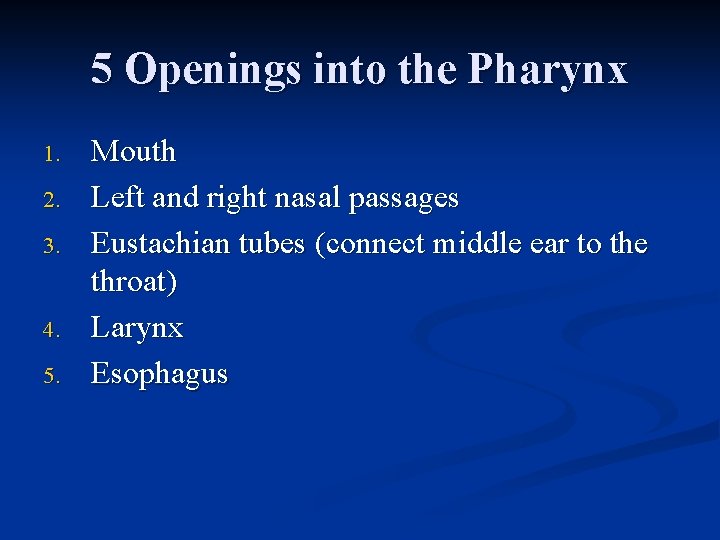 5 Openings into the Pharynx

1. Mouth
2. Left and right nasal passages
3. Eustachian tubes (connect middle ear to the throat)
4. Larynx
5. Esophagus